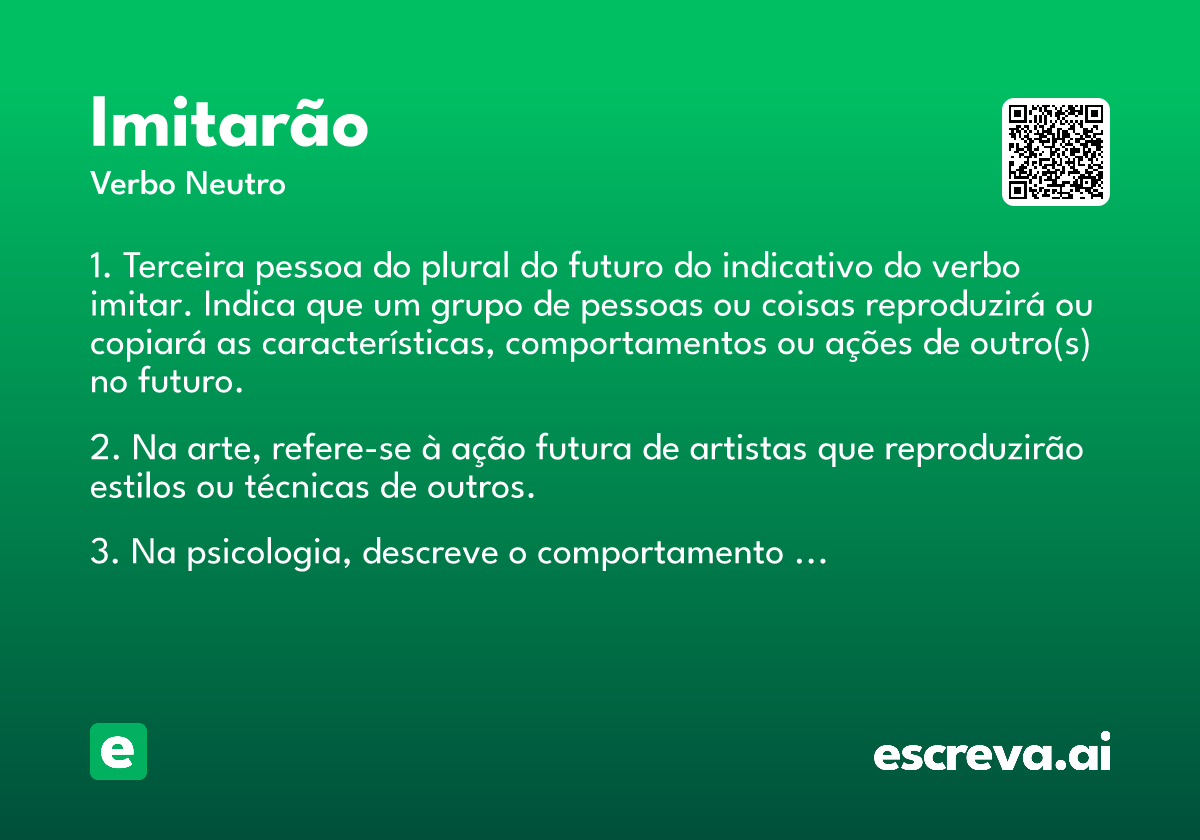 Imitarão

Verbo Neutro

1. Terceira pessoa do plural do futuro do indicativo do verbo imitar. Indica que um grupo de pessoas ou coisas reproduzirá ou copiará as características, comportamentos ou ações de outro(s) no futuro.

2. Na arte, refere-se à ação futura de artistas que reproduzirão estilos ou técnicas de outros.

3. Na psicologia, descreve o comportamento ...

e

escreva.ai